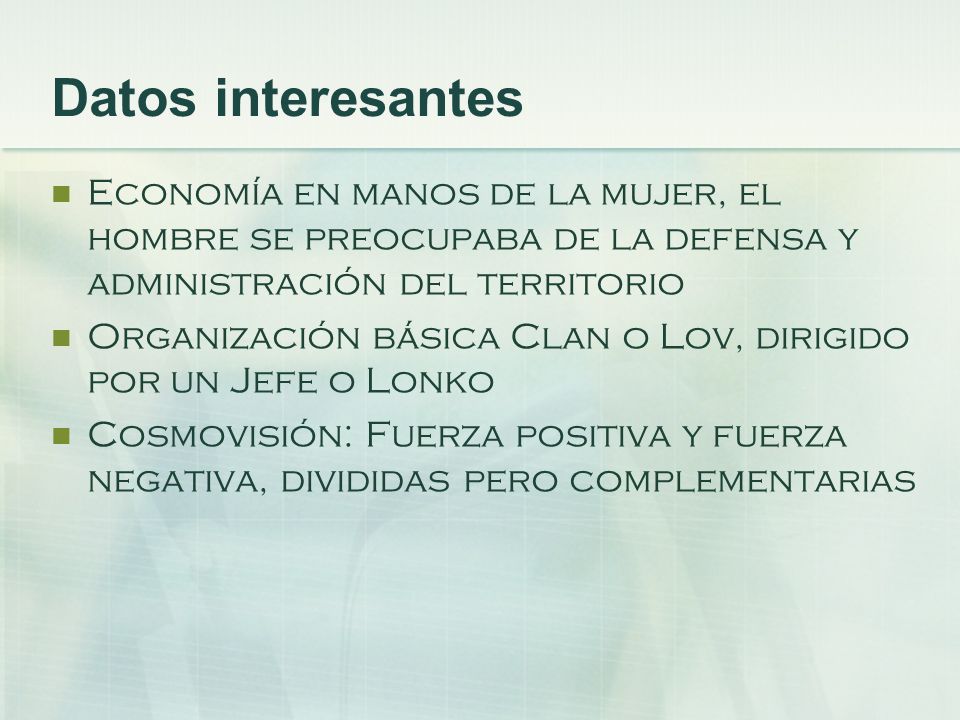 Datos interesantes

- Economía en manos de la mujer, el hombre se preocupaba de la defensa y administración del territorio
- Organización básica Clan o Lov, dirigido por un Jefe o Lonko
- Cosmovisión: Fuerza positiva y fuerza negativa, divididas pero complementarias